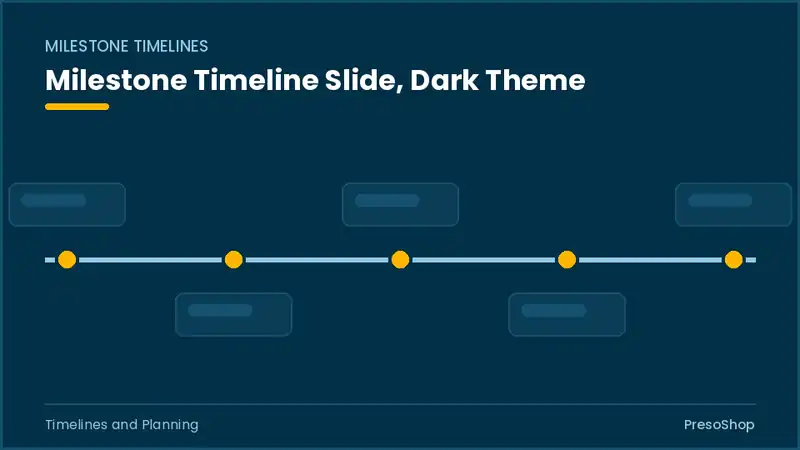 MILESTONE TIMELINES

Milestone Timeline Slide, Dark Theme

Timelines and Planning

PresoShop